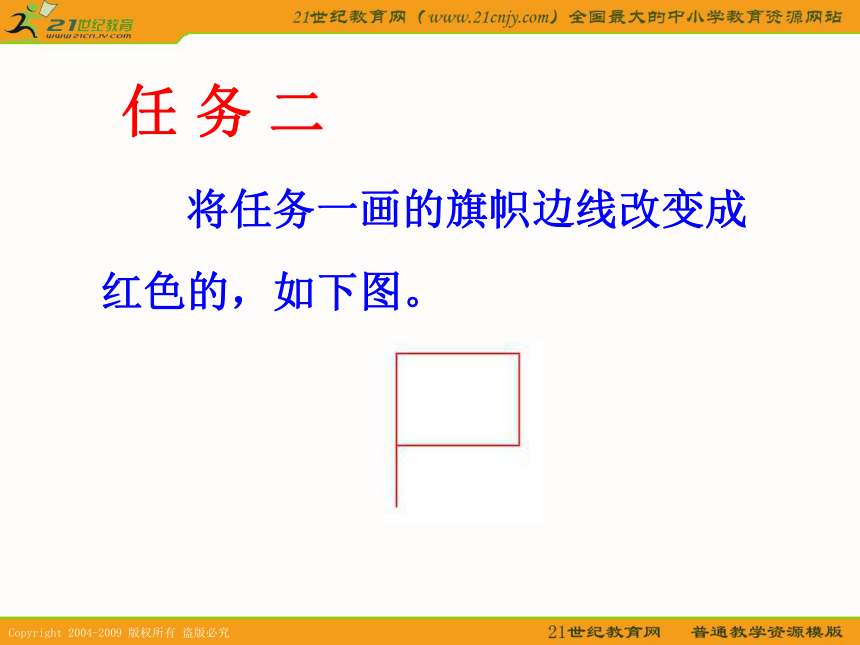 21世纪教育
www.21cnjy.com

21世纪教育网（www.21cnjy.com）全国最大的中小学教育资源网站

任 务 二

将任务一画的旗帜边线改变成红色的，如下图。

Copyright 2004-2009 版权所有 盗版必究

21世纪教育网 普通教学资源模版